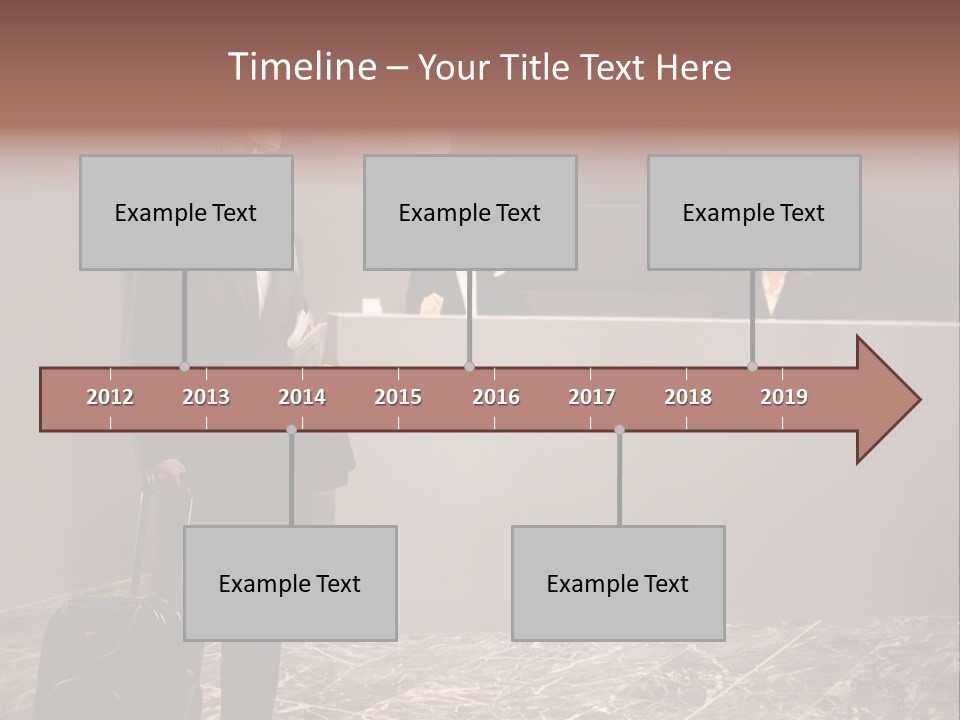 Timeline – Your Title Text Here

Example Text

Example Text

Example Text

2012 2013 2014 2015 2016 2017 2018 2019

Example Text

Example Text